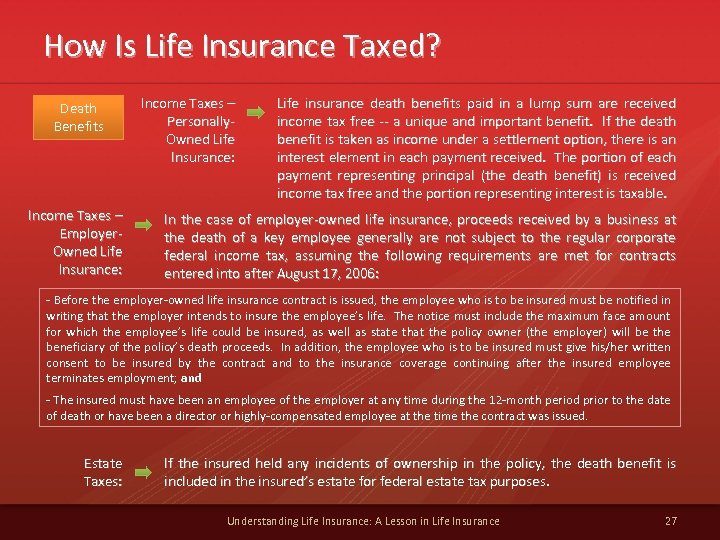 How Is Life Insurance Taxed?

Death Benefits

Income Taxes – Personally-Owned Life Insurance:

Life insurance death benefits paid in a lump sum are received income tax free -- a unique and important benefit. If the death benefit is taken as income under a settlement option, there is an interest element in each payment received. The portion of each payment representing principal (the death benefit) is received income tax free and the portion representing interest is taxable.

Income Taxes – Employer-Owned Life Insurance:

In the case of employer-owned life insurance, proceeds received by a business at the death of a key employee generally are not subject to the regular corporate federal income tax, assuming the following requirements are met for contracts entered into after August 17, 2006:

- Before the employer-owned life insurance contract is issued, the employee who is to be insured must be notified in writing that the employer intends to insure the employee's life. The notice must include the maximum face amount for which the employee's life could be insured, as well as state that the policy owner (the employer) will be the beneficiary of the policy's death proceeds. In addition, the employee who is to be insured must give his/her written consent to be insured by the contract and to the insurance coverage continuing after the insured employee terminates employment; and

- The insured must have been an employee of the employer at any time during the 12-month period prior to the date of death or have been a director or highly-compensated employee at the time the contract was issued.

Estate Taxes:

If the insured held any incidents of ownership in the policy, the death benefit is included in the insured's estate for federal estate tax purposes.

Understanding Life Insurance: A Lesson in Life Insurance

27